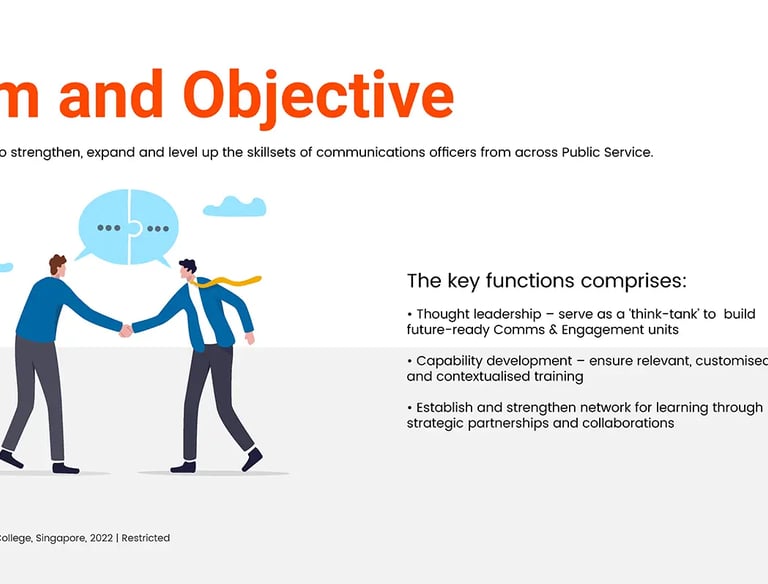 m and Objective

o strengthen, expand and level up the skillsets of communications officers from across Public Service.

The key functions comprises:

• Thought leadership – serve as a 'think-tank' to build future-ready Comms & Engagement units

• Capability development – ensure relevant, customised and contextualised training

• Establish and strengthen network for learning through strategic partnerships and collaborations

College, Singapore, 2022 | Restricted